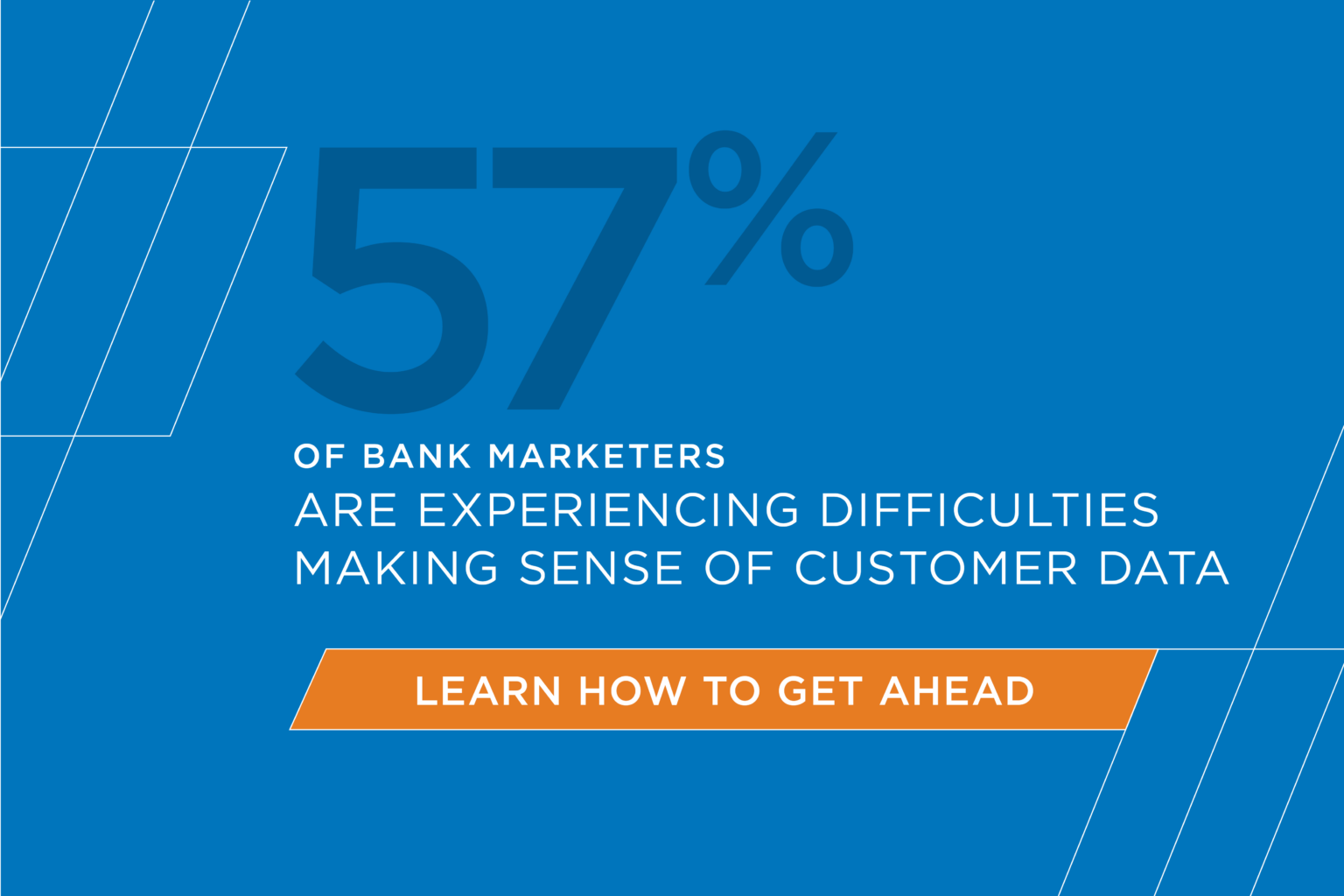 57%

OF BANK MARKETERS
ARE EXPERIENCING DIFFICULTIES MAKING SENSE OF CUSTOMER DATA

LEARN HOW TO GET AHEAD